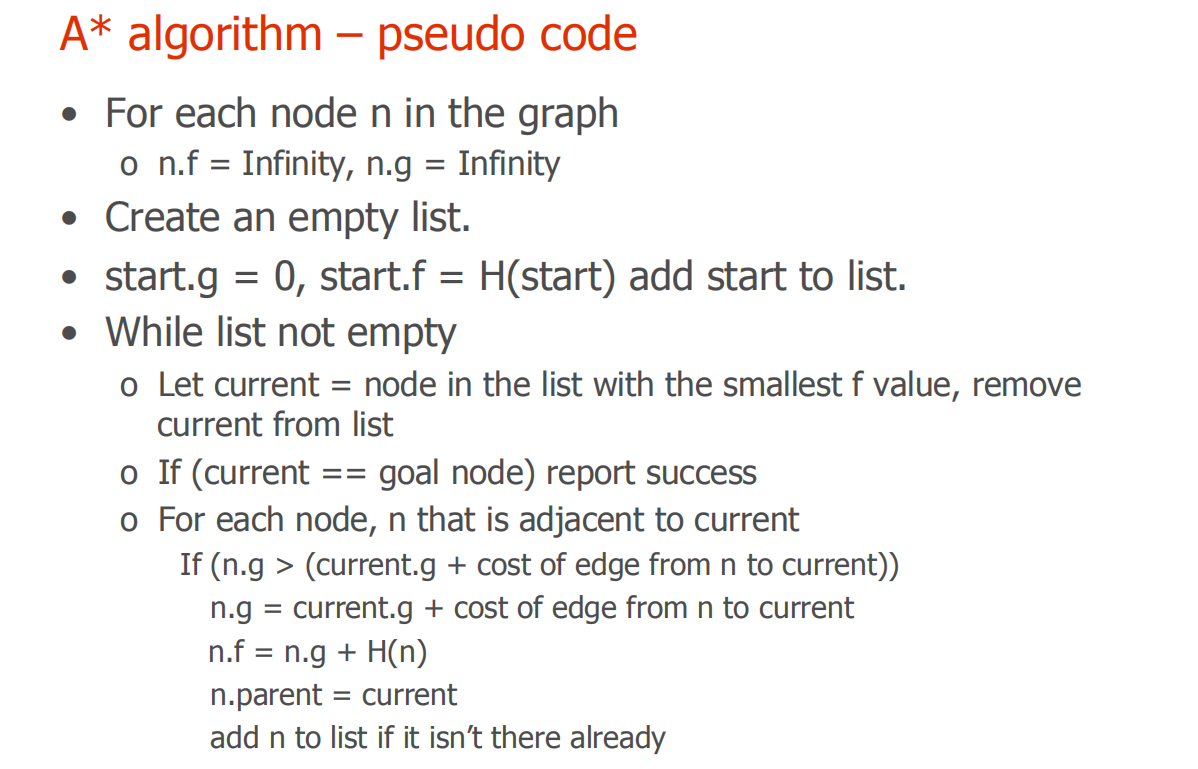 A* algorithm – pseudo code

• For each node n in the graph
o n.f = Infinity, n.g = Infinity
• Create an empty list.
• start.g = 0, start.f = H(start) add start to list.
• While list not empty
o Let current = node in the list with the smallest f value, remove current from list
o If (current == goal node) report success
o For each node, n that is adjacent to current
If (n.g > (current.g + cost of edge from n to current))
n.g = current.g + cost of edge from n to current
n.f = n.g + H(n)
n.parent = current
add n to list if it isn't there already